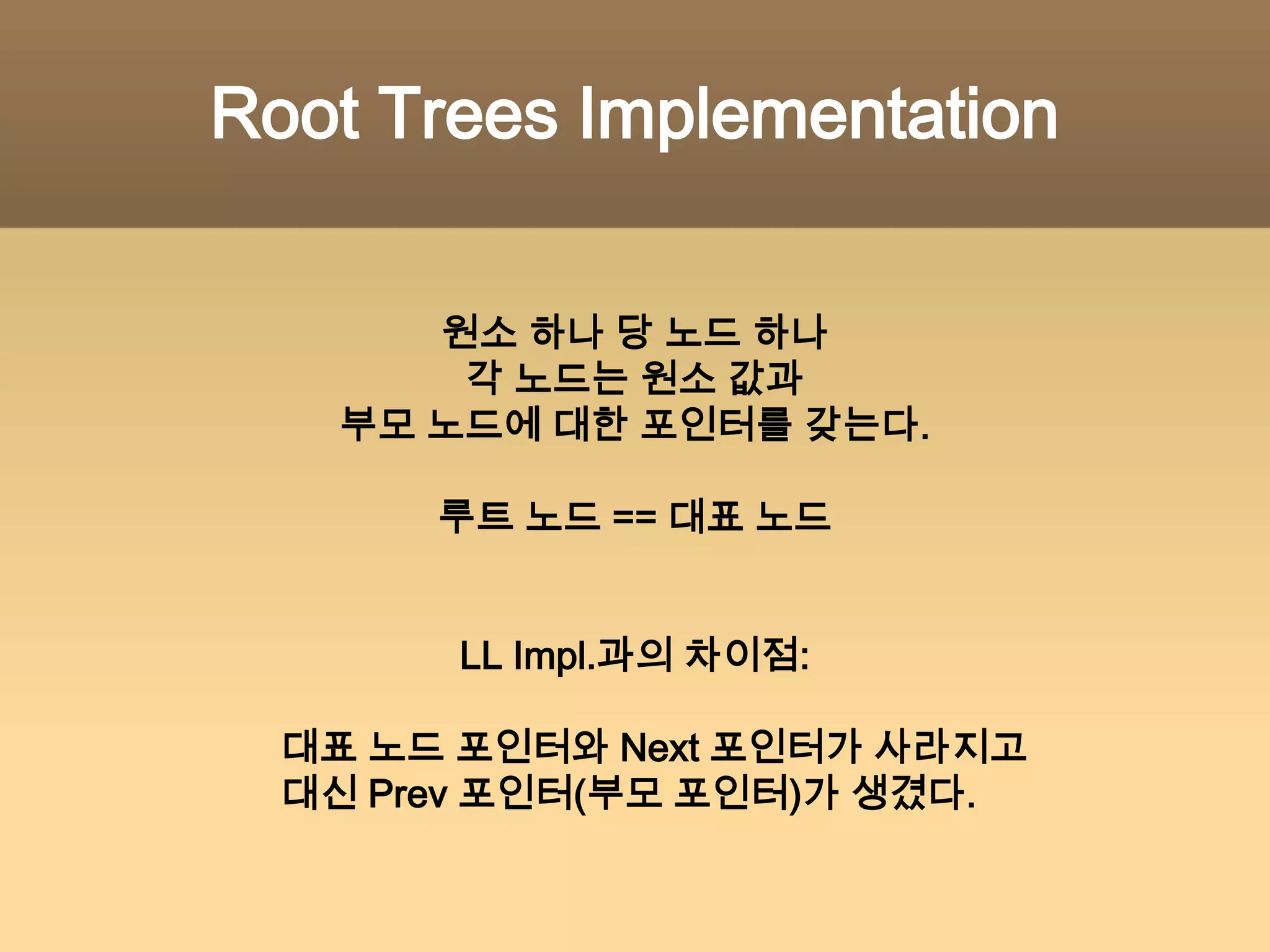 Root Trees Implementation

원소 하나 당 노드 하나
각 노드는 원소 값과
부모 노드에 대한 포인터를 갖는다.

루트 노드 == 대표 노드

LL Impl.과의 차이점:

대표 노드 포인터와 Next 포인터가 사라지고
대신 Prev 포인터(부모 포인터)가 생겼다.